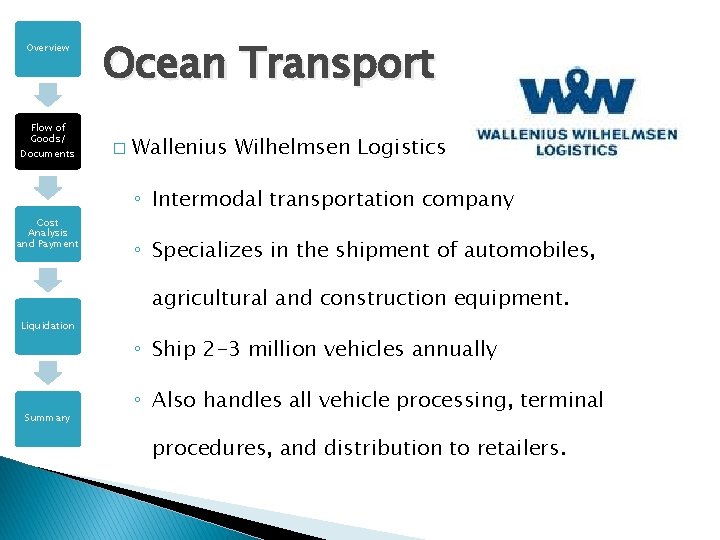 Overview

Flow of Goods/ Documents

Cost Analysis and Payment

Liquidation

Summary

Ocean Transport

W&W
WALLENIUS WILHELMSEN LOGISTICS

□ Wallenius Wilhelmsen Logistics

◦ Intermodal transportation company

◦ Specializes in the shipment of automobiles, agricultural and construction equipment.

◦ Ship 2-3 million vehicles annually

◦ Also handles all vehicle processing, terminal procedures, and distribution to retailers.